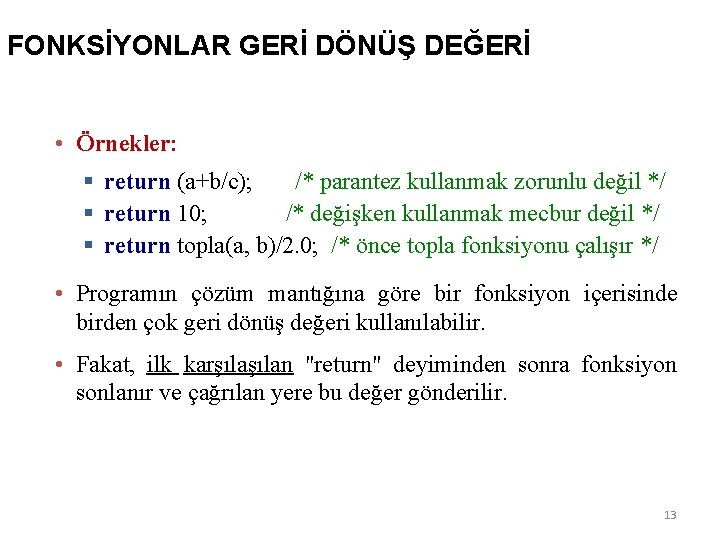 FONKSİYONLAR GERİ DÖNÜŞ DEĞERİ

• Örnekler:

▪ return (a+b/c); /* parantez kullanmak zorunlu değil */
▪ return 10; /* değişken kullanmak mecbur değil */
▪ return topla(a, b)/2.0; /* önce topla fonksiyonu çalışır */

• Programın çözüm mantığına göre bir fonksiyon içerisinde birden çok geri dönüş değeri kullanılabilir.

• Fakat, ilk karşılaşılan "return" deyiminden sonra fonksiyon sonlanır ve çağrılan yere bu değer gönderilir.

13